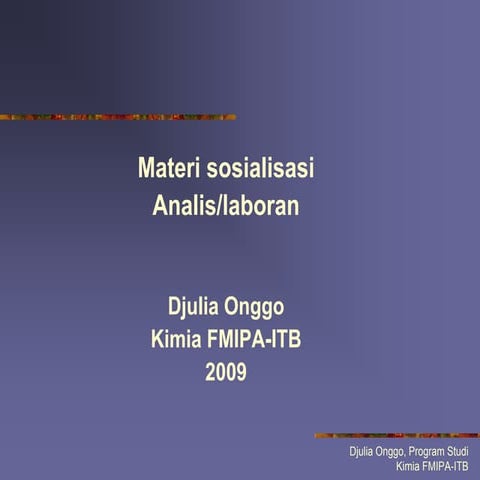 Materi sosialisasi
Analis/laboran

Djulia Onggo
Kimia FMIPA-ITB
2009

Djulia Onggo, Program Studi
Kimia FMIPA-ITB